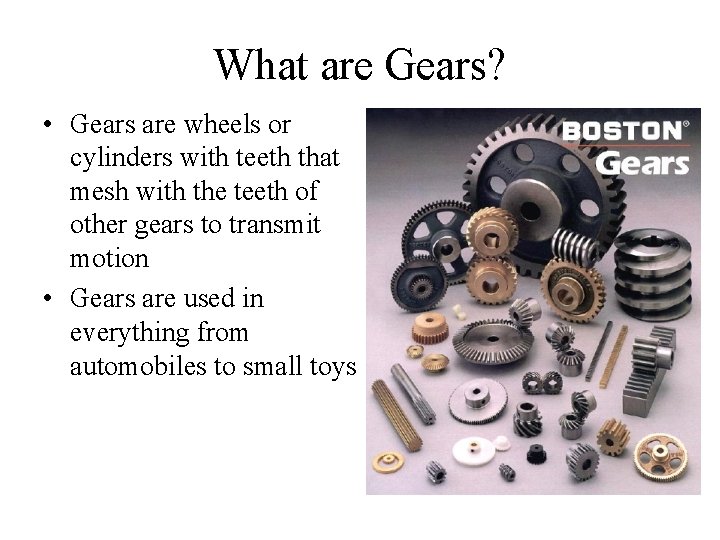 What are Gears?

• Gears are wheels or cylinders with teeth that mesh with the teeth of other gears to transmit motion

• Gears are used in everything from automobiles to small toys

BOSTON® Gears